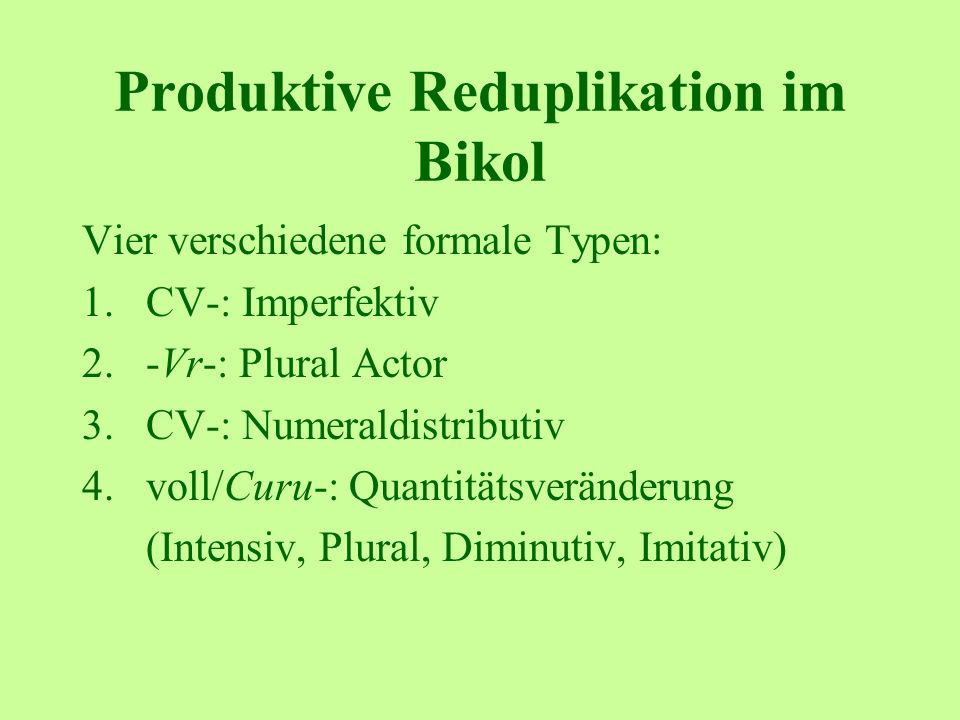 Produktive Reduplikation im Bikol

Vier verschiedene formale Typen:

1. CV-: Imperfektiv
2. -Vr-: Plural Actor
3. CV-: Numeraldistributiv
4. voll/Curu-: Quantitätsveränderung (Intensiv, Plural, Diminutiv, Imitativ)